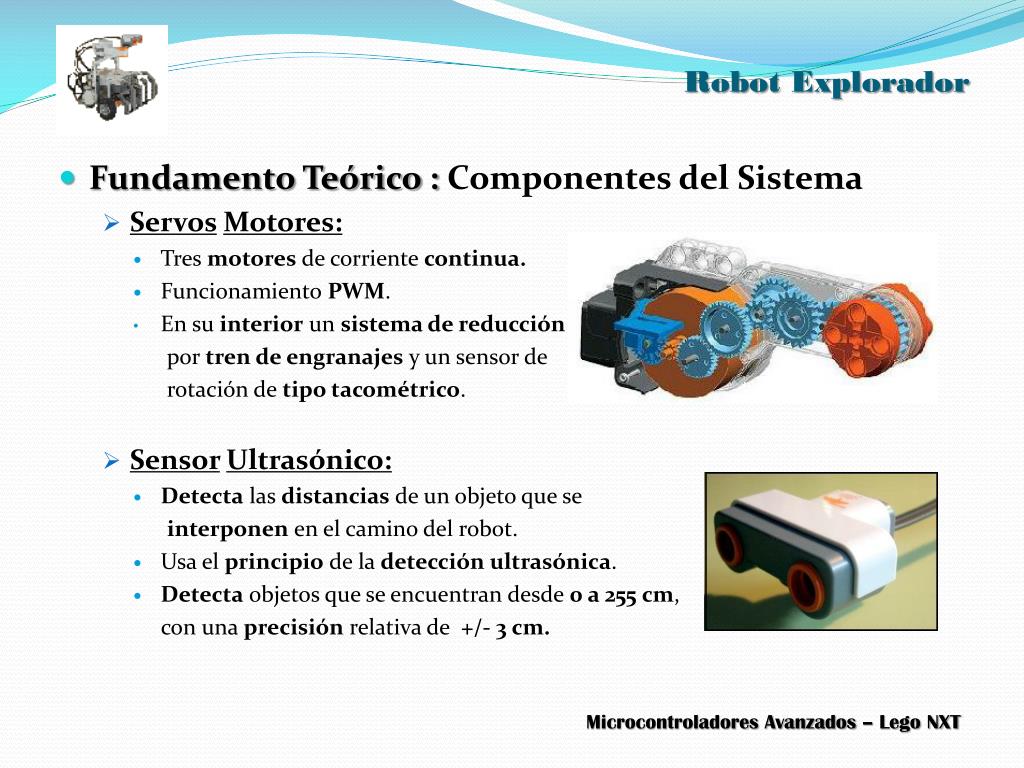 Robot Explorador

Fundamento Teórico : Componentes del Sistema

Servos Motores:

Tres motores de corriente continua.

Funcionamiento PWM.

En su interior un sistema de reducción por tren de engranajes y un sensor de rotación de tipo tacométrico.

Sensor Ultrasónico:

Detecta las distancias de un objeto que se interponen en el camino del robot.

Usa el principio de la detección ultrasónica.

Detecta objetos que se encuentran desde 0 a 255 cm, con una precisión relativa de +/- 3 cm.

Microcontroladores Avanzados – Lego NXT